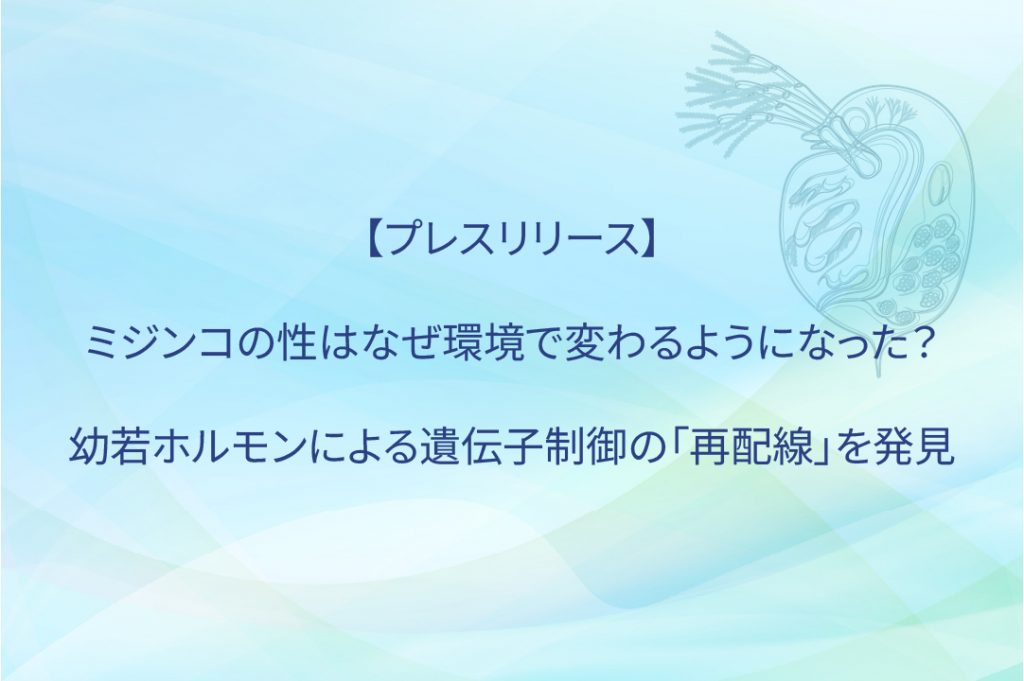 【プレスリリース】

ミジンコの性はなぜ環境で変わるようになった？

幼若ホルモンによる遺伝子制御の「再配線」を発見